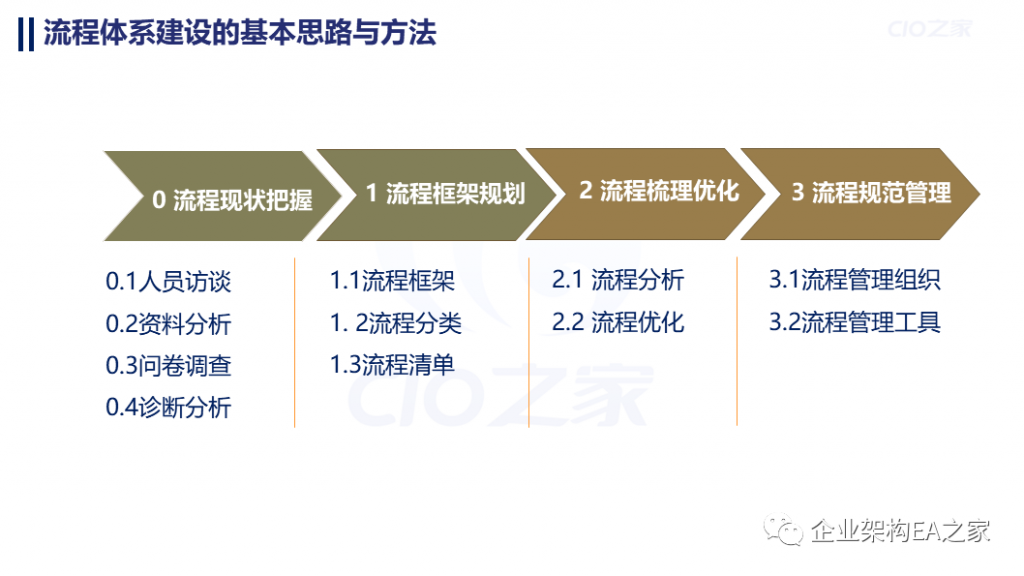 流程体系建设的基本思路与方法

CIO之家

0 流程现状把握

1 流程框架规划

2 流程梳理优化

3 流程规范管理

0.1人员访谈
0.2资料分析
0.3问卷调查
0.4诊断分析

1.1流程框架
1. 2流程分类
1.3流程清单

2.1 流程分析
2.2 流程优化

3.1流程管理组织
3.2流程管理工具

CIO之家

企业架构EA之家